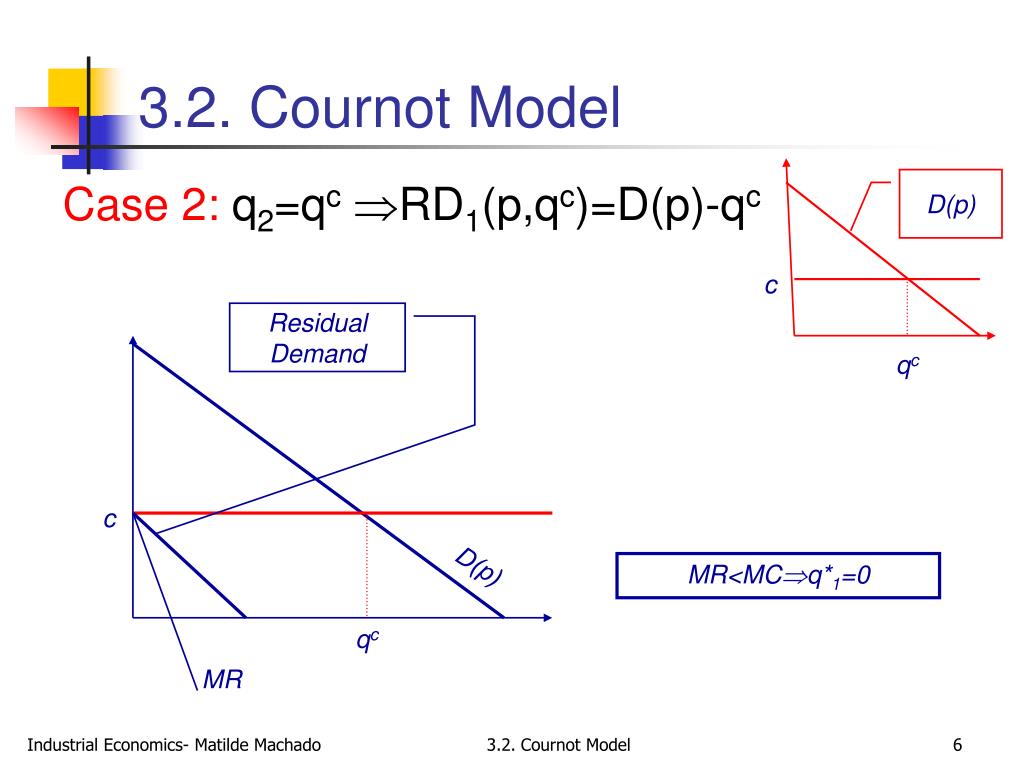 3.2. Cournot Model

Case 2: $q_2=q^c \Rightarrow RD_1(p,q^c)=D(p)-q^c$

D(p)

c

$q^c$

Residual Demand

c

D(p)

$q^c$

MR

$MR<MC \Rightarrow q^*_1=0$

Industrial Economics- Matilde Machado

3.2. Cournot Model

6